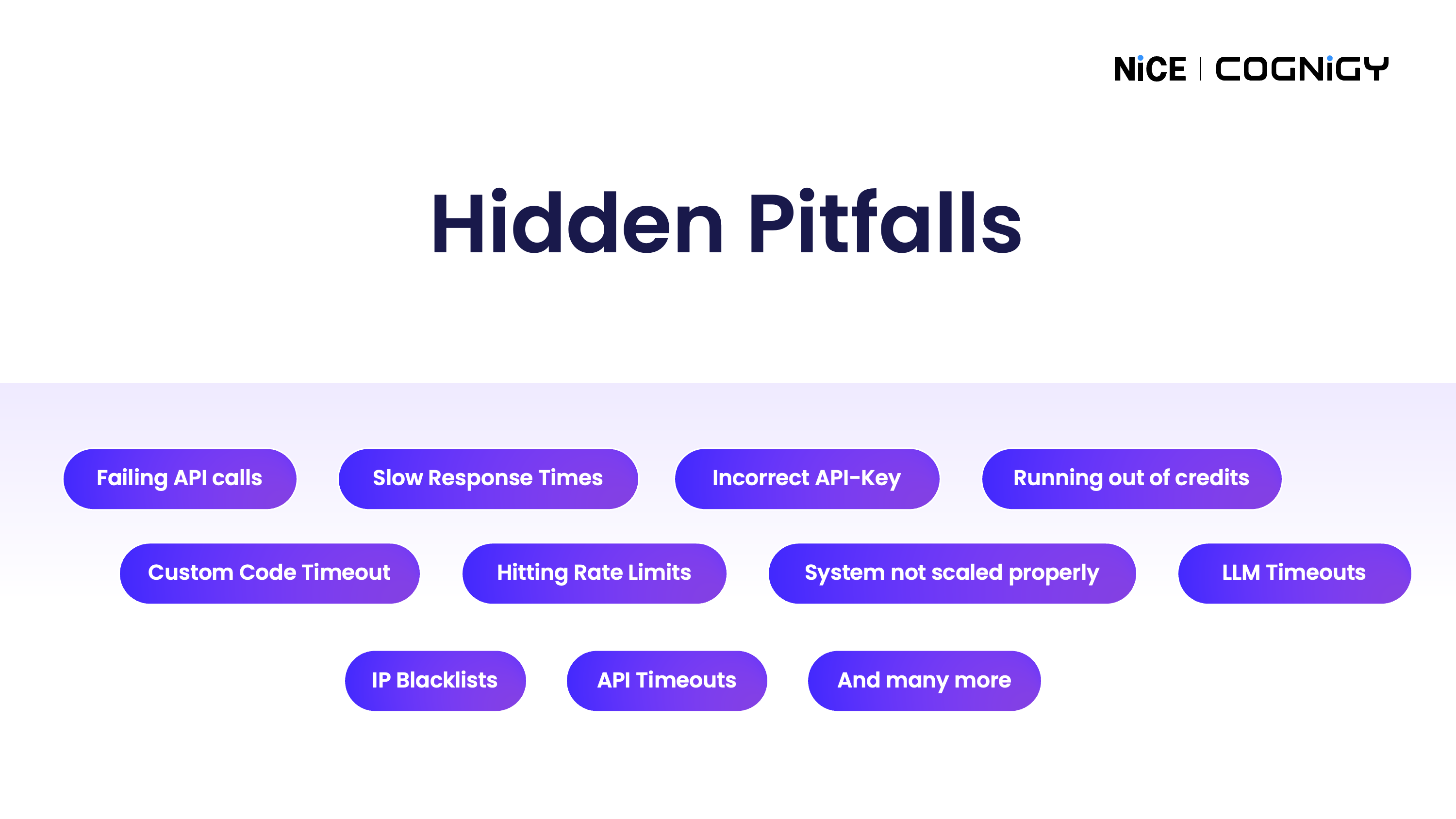 NiCE | COGNiGY

Hidden Pitfalls

Failing API calls

Slow Response Times

Incorrect API-Key

Running out of credits

Custom Code Timeout

Hitting Rate Limits

System not scaled properly

LLM Timeouts

IP Blacklists

API Timeouts

And many more